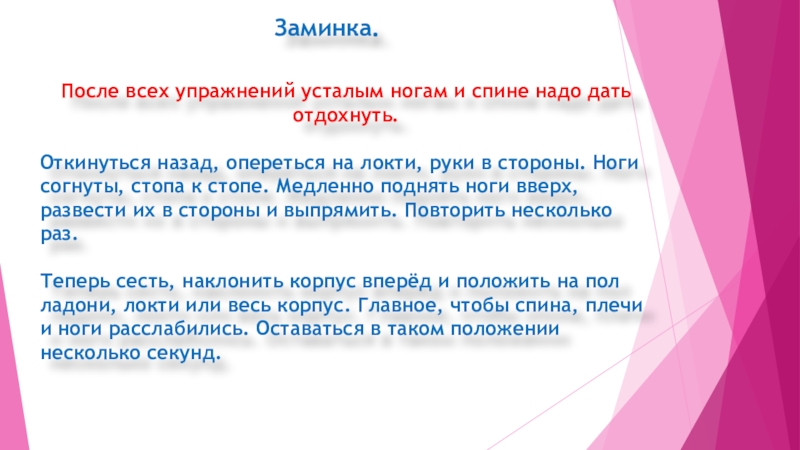 Заминка.

После всех упражнений усталым ногам и спине надо дать отдохнуть.

Откинуться назад, опереться на локти, руки в стороны. Ноги согнуты, стопа к стопе. Медленно поднять ноги вверх, развести их в стороны и выпрямить. Повторить несколько раз.

Теперь сесть, наклонить корпус вперёд и положить на пол ладони, локти или весь корпус. Главное, чтобы спина, плечи и ноги расслабились. Оставаться в таком положении несколько секунд.